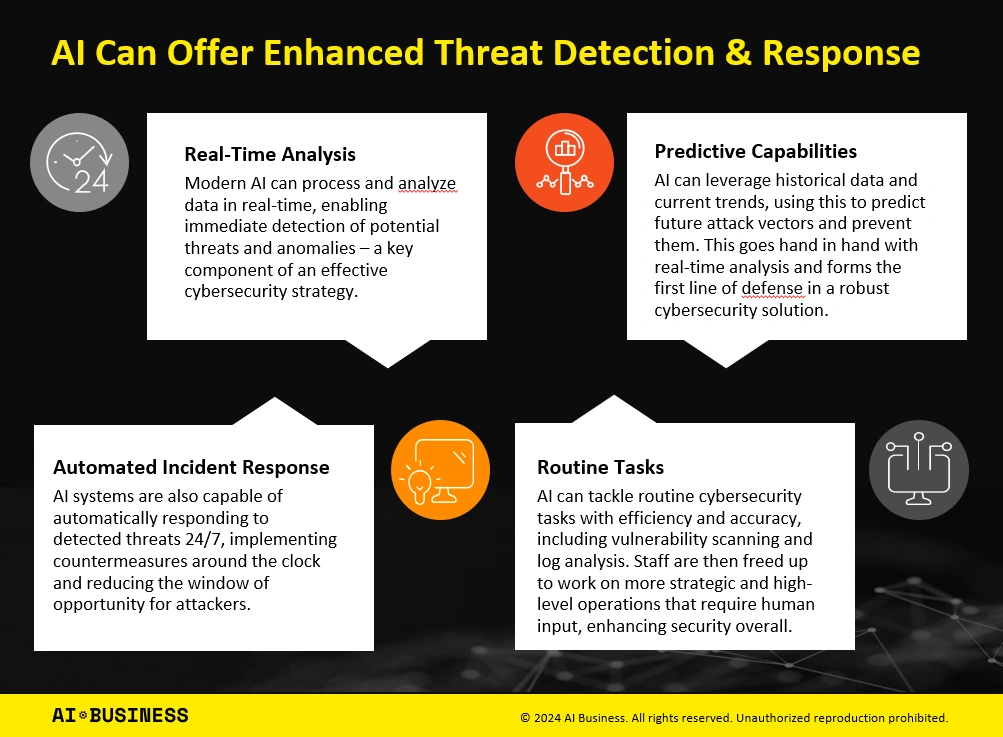 AI Can Offer Enhanced Threat Detection & Response

24

Real-Time Analysis

Modern AI can process and analyze data in real-time, enabling immediate detection of potential threats and anomalies – a key component of an effective cybersecurity strategy.

Predictive Capabilities

AI can leverage historical data and current trends, using this to predict future attack vectors and prevent them. This goes hand in hand with real-time analysis and forms the first line of defense in a robust cybersecurity solution.

Automated Incident Response

AI systems are also capable of automatically responding to detected threats 24/7, implementing countermeasures around the clock and reducing the window of opportunity for attackers.

Routine Tasks

AI can tackle routine cybersecurity tasks with efficiency and accuracy, including vulnerability scanning and log analysis. Staff are then freed up to work on more strategic and high-level operations that require human input, enhancing security overall.

AI BUSINESS

© 2024 AI Business. All rights reserved. Unauthorized reproduction prohibited.